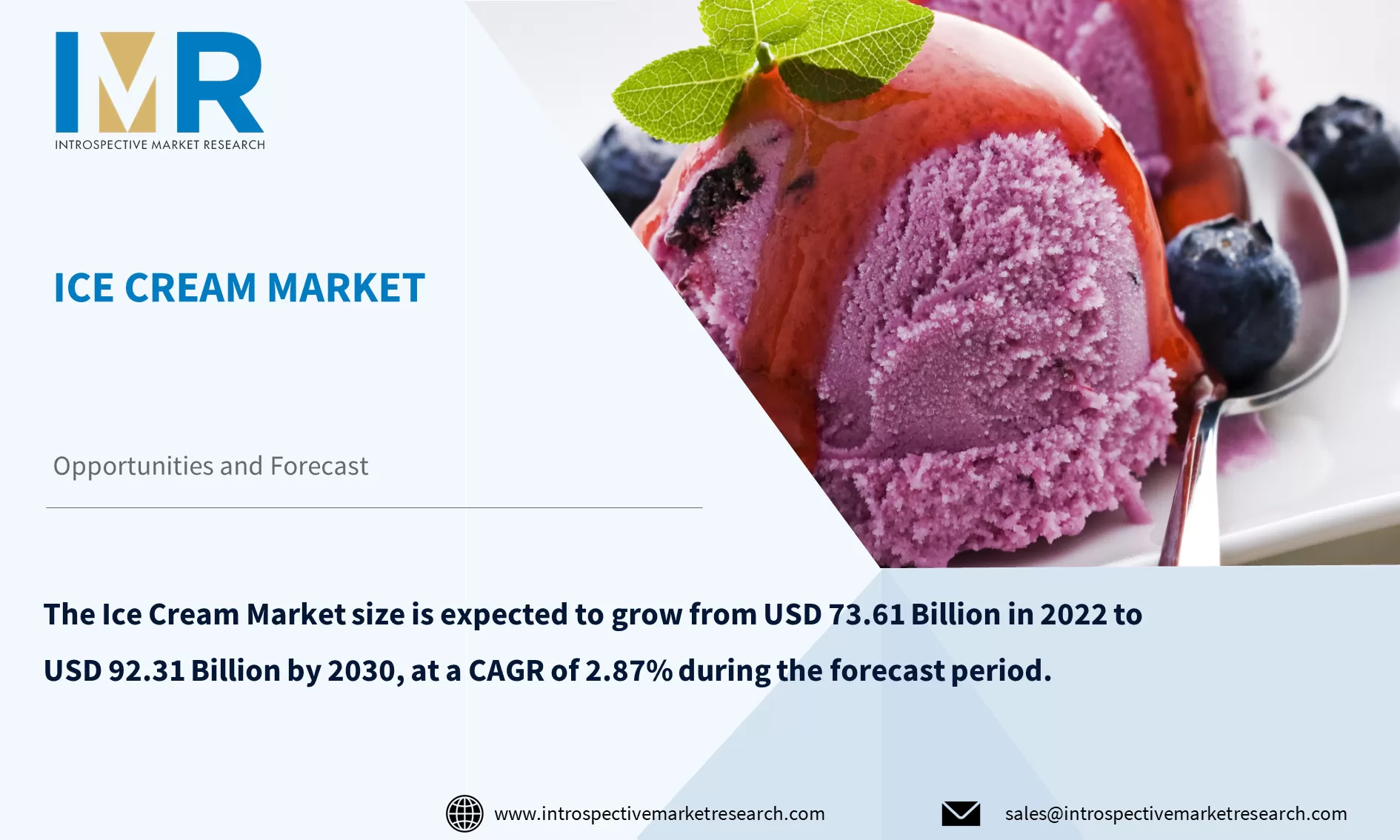 IMR
INTROSPECTIVE MARKET RESEARCH

ICE CREAM MARKET

Opportunities and Forecast

The Ice Cream Market size is expected to grow from USD 73.61 Billion in 2022 to USD 92.31 Billion by 2030, at a CAGR of 2.87% during the forecast period.

www.introspectivemarketresearch.com

sales@introspectivemarketresearch.com